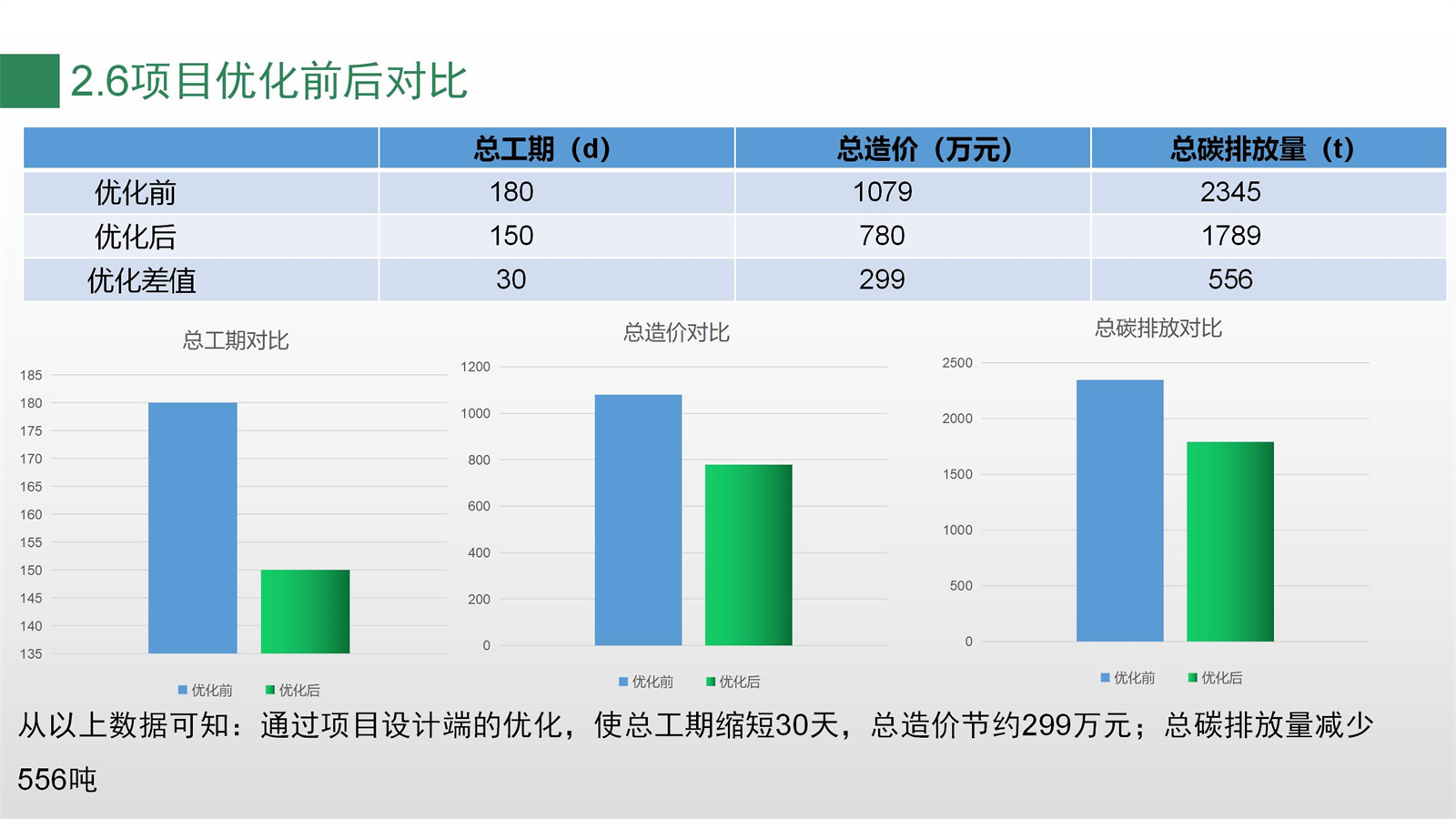 2.6项目优化前后对比

| | 总工期（d） | 总造价（万元） | 总碳排放量（t） |
|---|---|---|---|
| 优化前 | 180 | 1079 | 2345 |
| 优化后 | 150 | 780 | 1789 |
| 优化差值 | 30 | 299 | 556 |

总工期对比

185
180
175
170
165
160
155
150
145
140
135

优化前 优化后

总造价对比

1200
1000
800
600
400
200
0

优化前 优化后

总碳排放对比

2500
2000
1500
1000
500
0

优化前 优化后

从以上数据可知：通过项目设计端的优化，使总工期缩短30天，总造价节约299万元；总碳排放量减少556吨